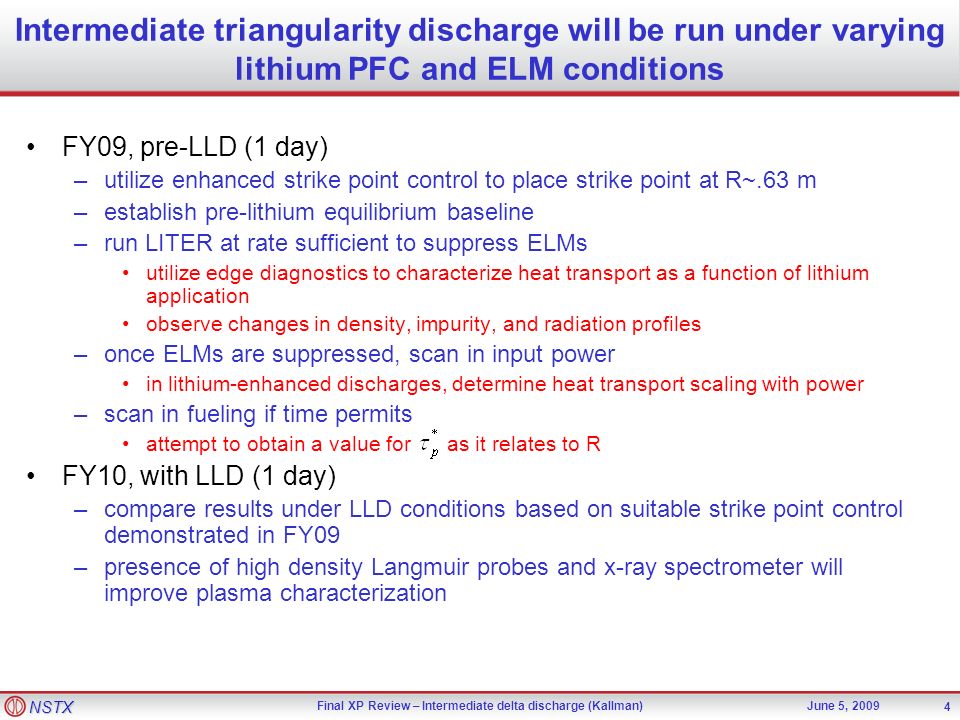 Intermediate triangularity discharge will be run under varying lithium PFC and ELM conditions

• FY09, pre-LLD (1 day)
– utilize enhanced strike point control to place strike point at R~.63 m
– establish pre-lithium equilibrium baseline
– run LITER at rate sufficient to suppress ELMs
• utilize edge diagnostics to characterize heat transport as a function of lithium application
• observe changes in density, impurity, and radiation profiles
– once ELMs are suppressed, scan in input power
• in lithium-enhanced discharges, determine heat transport scaling with power
– scan in fueling if time permits
• attempt to obtain a value for $\tau_p^*$ as it relates to R
• FY10, with LLD (1 day)
– compare results under LLD conditions based on suitable strike point control demonstrated in FY09
– presence of high density Langmuir probes and x-ray spectrometer will improve plasma characterization

NSTX
Final XP Review – Intermediate delta discharge (Kallman)
June 5, 2009
4